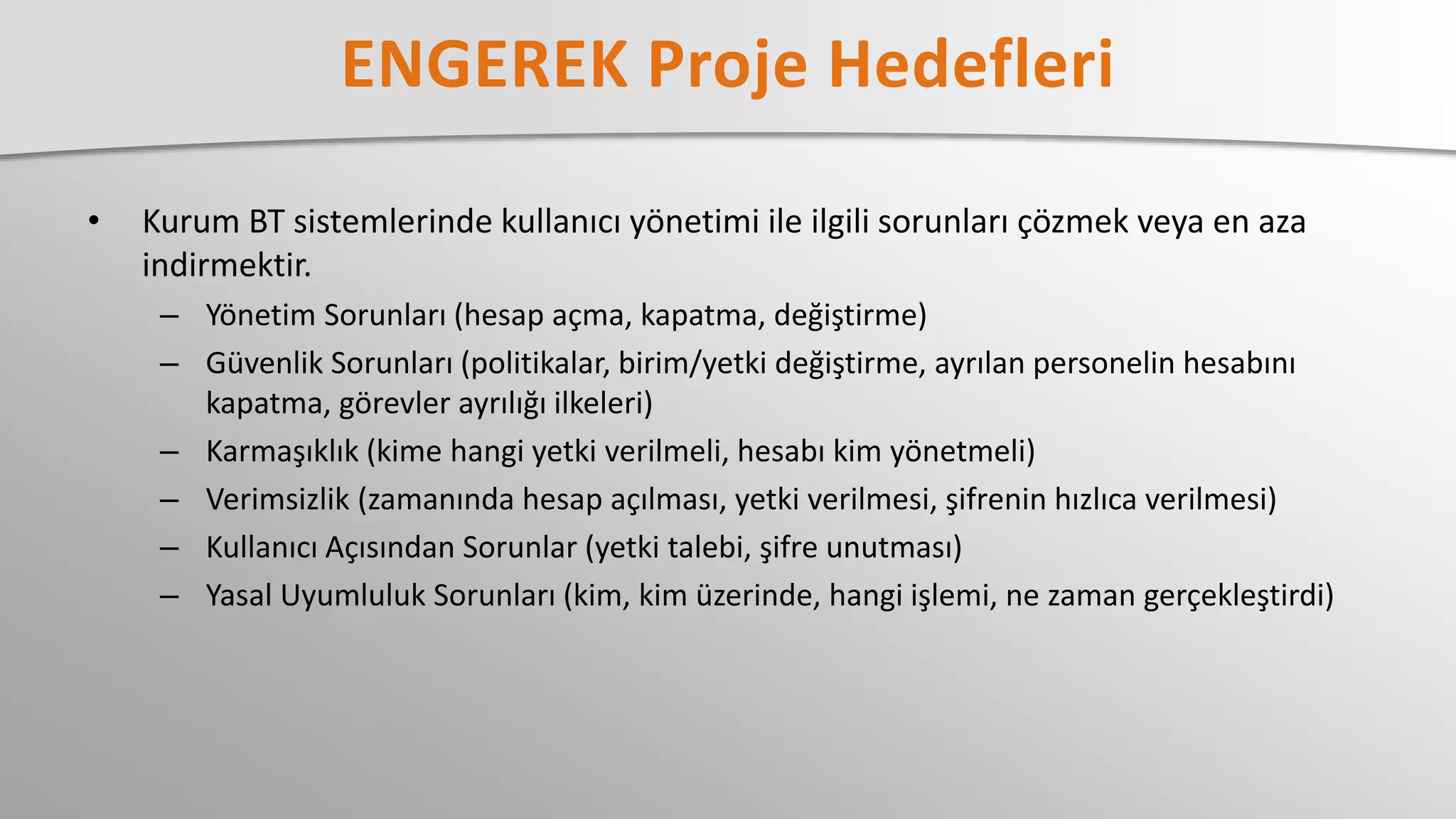 ENGEREK Proje Hedefleri

• Kurum BT sistemlerinde kullanıcı yönetimi ile ilgili sorunları çözmek veya en aza indirmektir.

– Yönetim Sorunları (hesap açma, kapatma, değiştirme)

– Güvenlik Sorunları (politikalar, birim/yetki değiştirme, ayrılan personelin hesabını kapatma, görevler ayrılığı ilkeleri)

– Karmaşıklık (kime hangi yetki verilmeli, hesabı kim yönetmeli)

– Verimsizlik (zamanında hesap açılması, yetki verilmesi, şifrenin hızlıca verilmesi)

– Kullanıcı Açısından Sorunlar (yetki talebi, şifre unutması)

– Yasal Uyumluluk Sorunları (kim, kim üzerinde, hangi işlemi, ne zaman gerçekleştirdi)